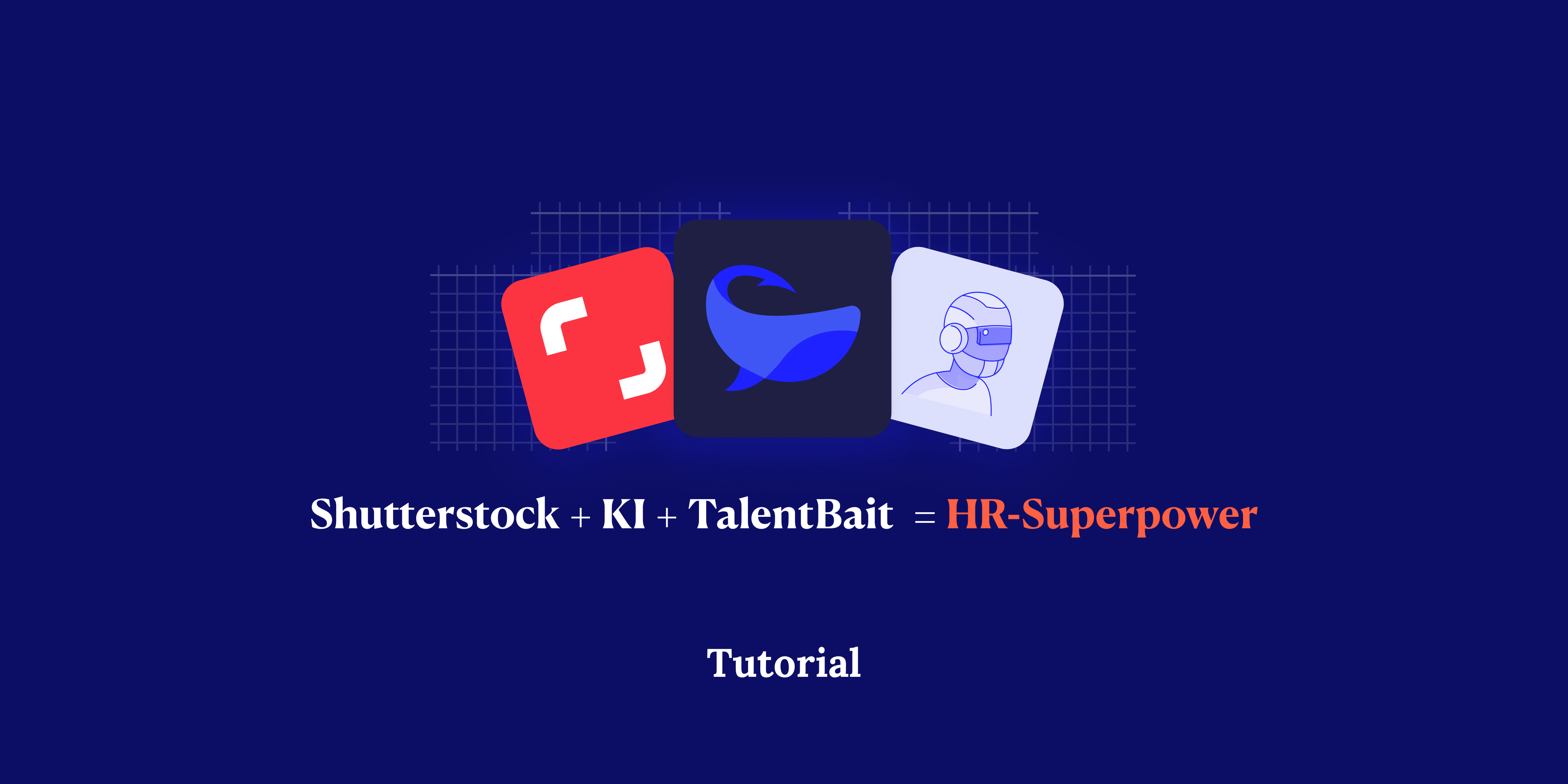 Shutterstock + KI + TalentBait = HR-Superpower

Tutorial